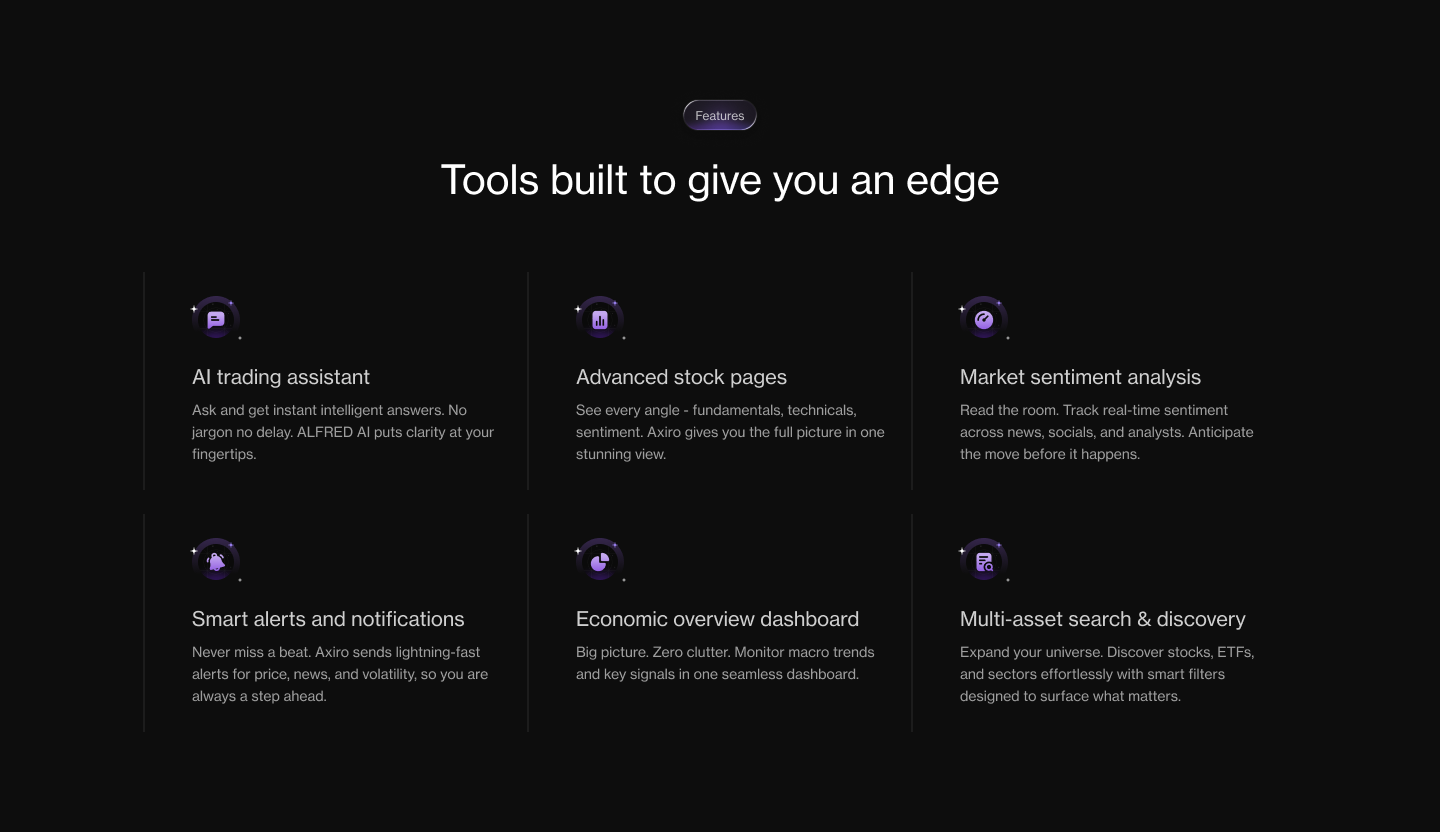 Features

Tools built to give you an edge

AI trading assistant

Ask and get instant intelligent answers. No jargon no delay. ALFRED AI puts clarity at your fingertips.

Advanced stock pages

See every angle - fundamentals, technicals, sentiment. Axiro gives you the full picture in one stunning view.

Market sentiment analysis

Read the room. Track real-time sentiment across news, socials, and analysts. Anticipate the move before it happens.

Smart alerts and notifications

Never miss a beat. Axiro sends lightning-fast alerts for price, news, and volatility, so you are always a step ahead.

Economic overview dashboard

Big picture. Zero clutter. Monitor macro trends and key signals in one seamless dashboard.

Multi-asset search & discovery

Expand your universe. Discover stocks, ETFs, and sectors effortlessly with smart filters designed to surface what matters.